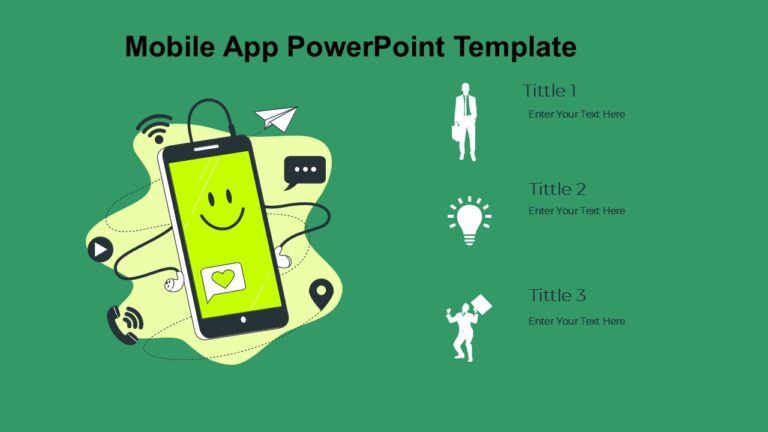 Mobile App PowerPoint Template

Tittle 1

Enter Your Text Here

Tittle 2

Enter Your Text Here

Tittle 3

Enter Your Text Here